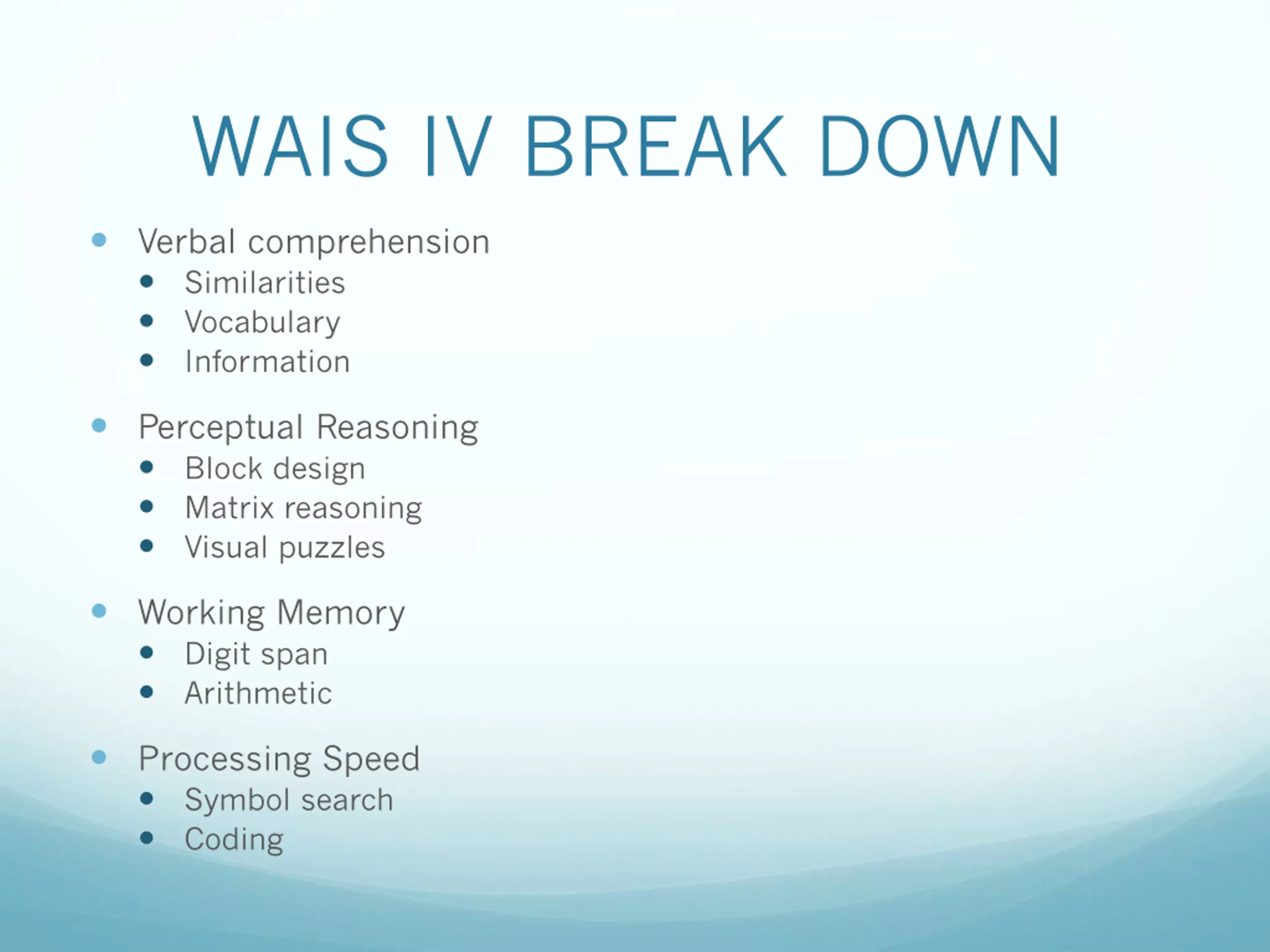 WAIS IV BREAK DOWN

- Verbal comprehension
  - Similarities
  - Vocabulary
  - Information

- Perceptual Reasoning
  - Block design
  - Matrix reasoning
  - Visual puzzles

- Working Memory
  - Digit span
  - Arithmetic

- Processing Speed
  - Symbol search
  - Coding